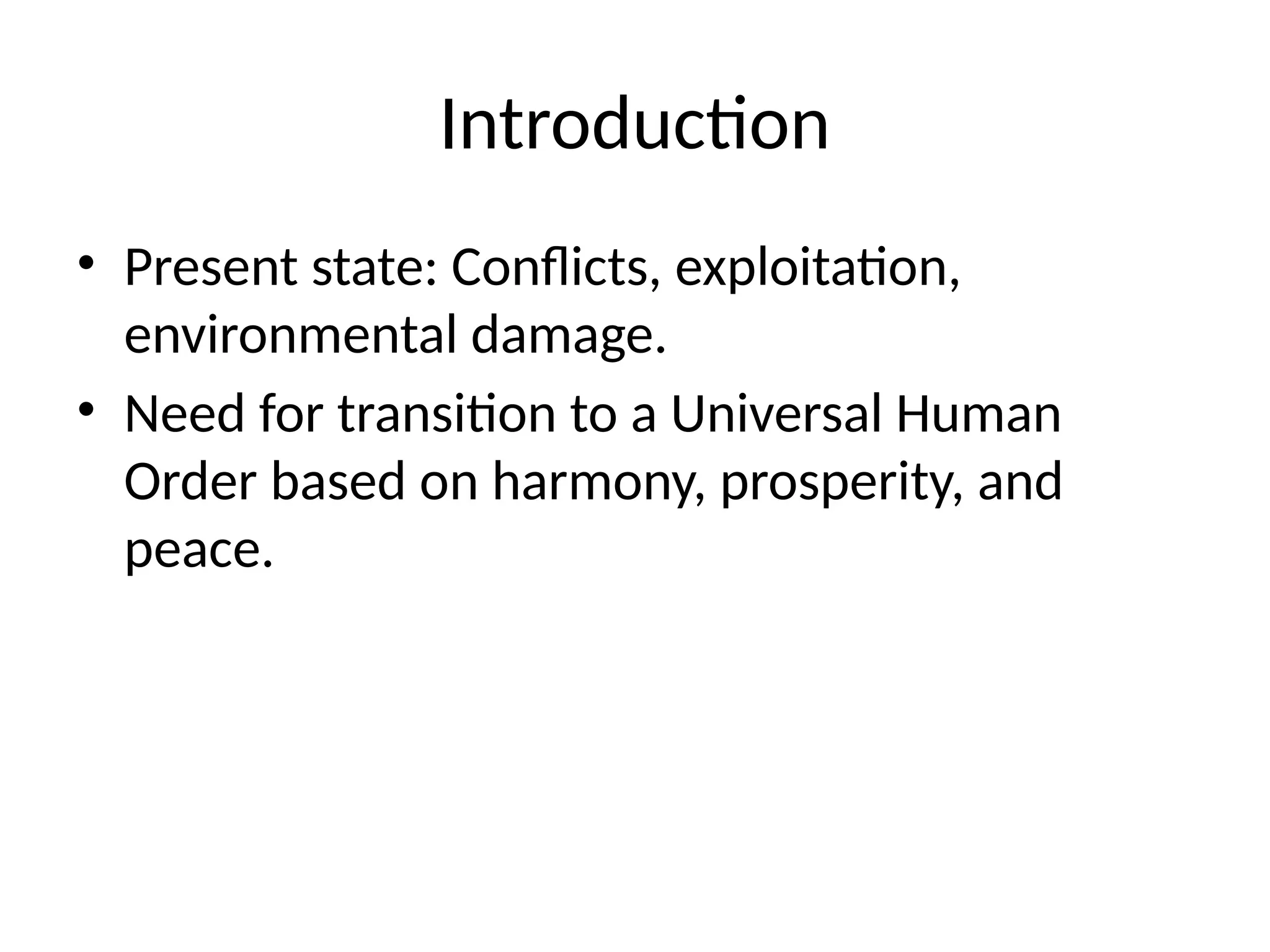 Introduction

• Present state: Conflicts, exploitation, environmental damage.
• Need for transition to a Universal Human Order based on harmony, prosperity, and peace.